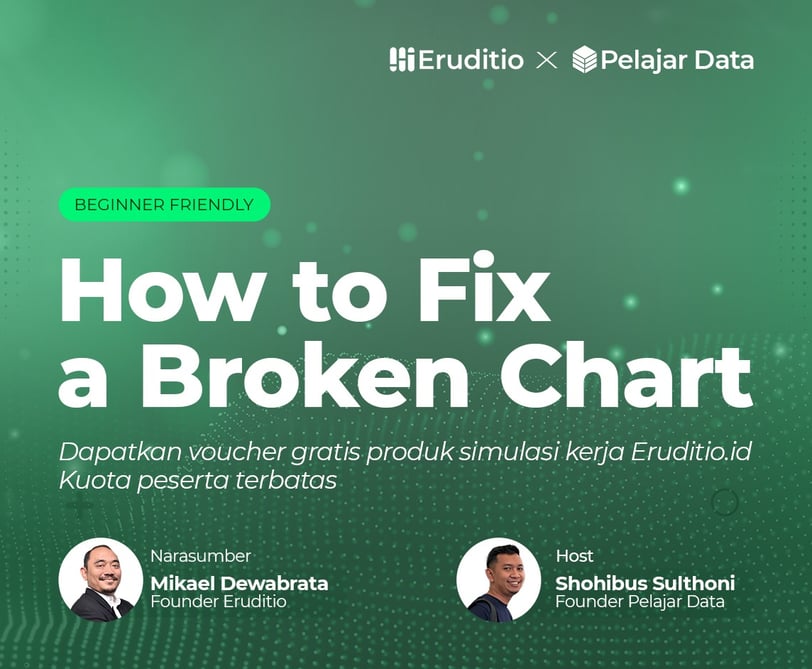 Eruditio × Pelajar Data

BEGINNER FRIENDLY

How to Fix a Broken Chart

Dapatkan voucher gratis produk simulasi kerja Eruditio.id
Kuota peserta terbatas

Narasumber
Mikael Dewabrata
Founder Eruditio

Host
Shohibus Sulthoni
Founder Pelajar Data